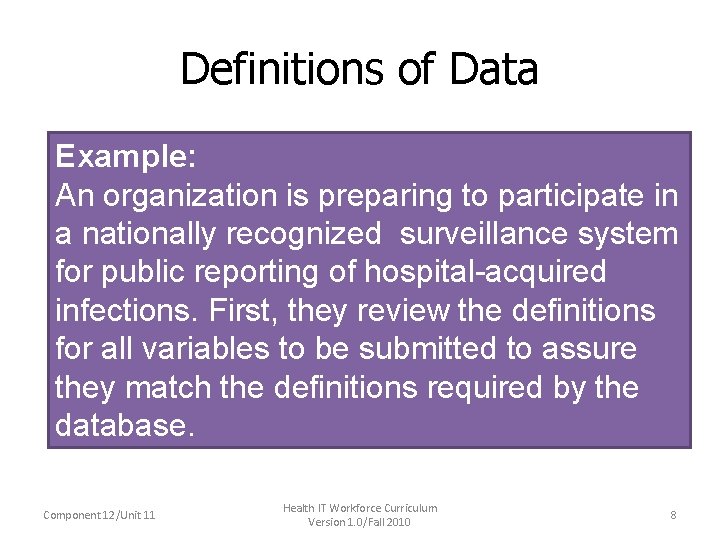 Definitions of Data

Example:
An organization is preparing to participate in a nationally recognized surveillance system for public reporting of hospital-acquired infections. First, they review the definitions for all variables to be submitted to assure they match the definitions required by the database.

Component 12/Unit 11

Health IT Workforce Curriculum
Version 1.0/Fall 2010

8